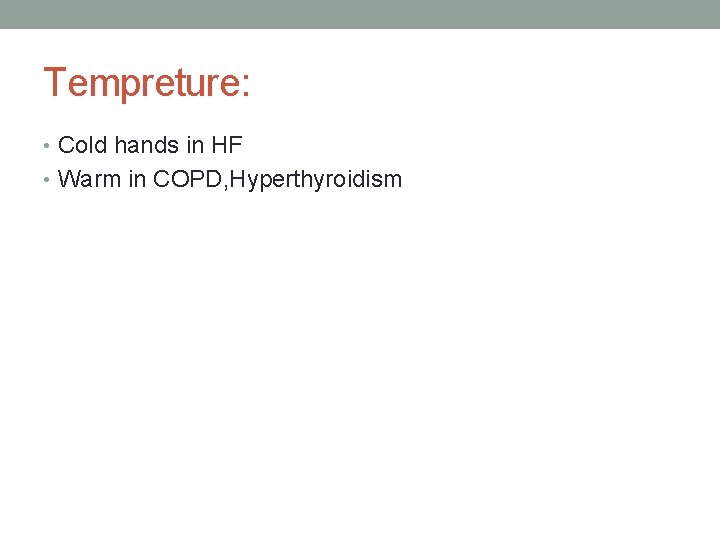 Tempreture:

• Cold hands in HF
• Warm in COPD,Hyperthyroidism